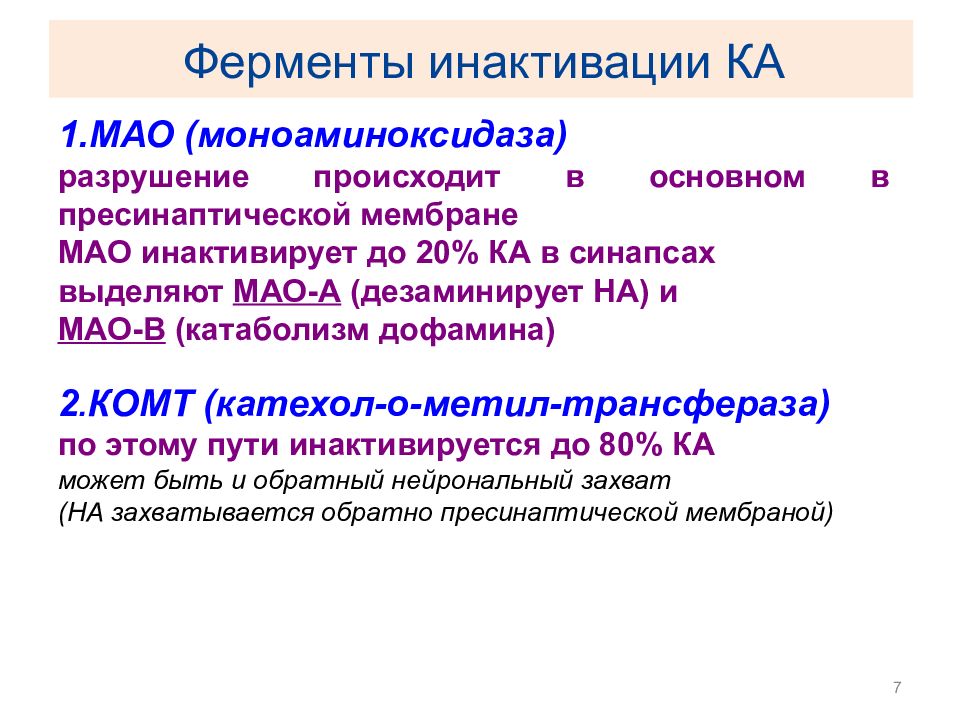 Ферменты инактивации КА

1.МАО (моноаминоксидаза)
разрушение происходит в основном в пресинаптической мембране
МАО инактивирует до 20% КА в синапсах
выделяют МАО-А (дезаминирует НА) и
МАО-В (катаболизм дофамина)

2.КОМТ (катехол-о-метил-трансфераза)
по этому пути инактивируется до 80% КА
может быть и обратный нейрональный захват
(НА захватывается обратно пресинаптической мембраной)

7